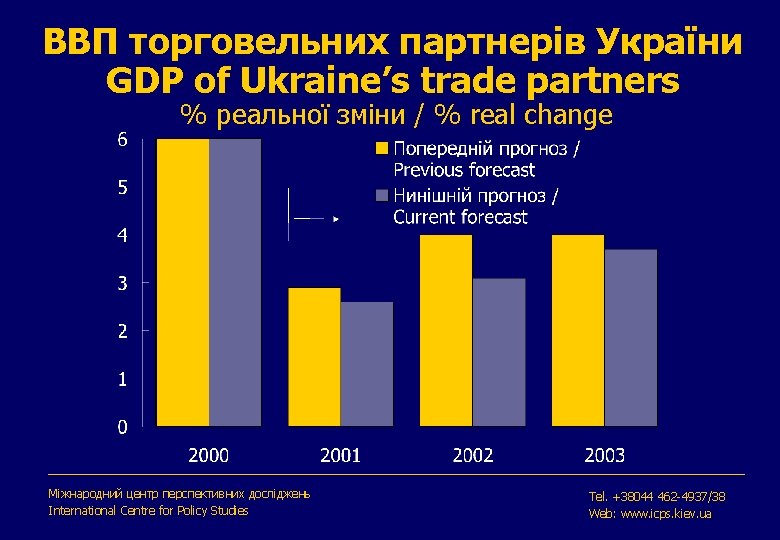 ВВП торговельних партнерів України
GDP of Ukraine's trade partners
% реальної зміни / % real change

6
5
4
3
2
1
0

Попередній прогноз / Previous forecast
Нинішній прогноз / Current forecast

2000
2001
2002
2003

Міжнародний центр перспективних досліджень
International Centre for Policy Studies

Tel. +38044 462-4937/38
Web: www.icps.kiev.ua